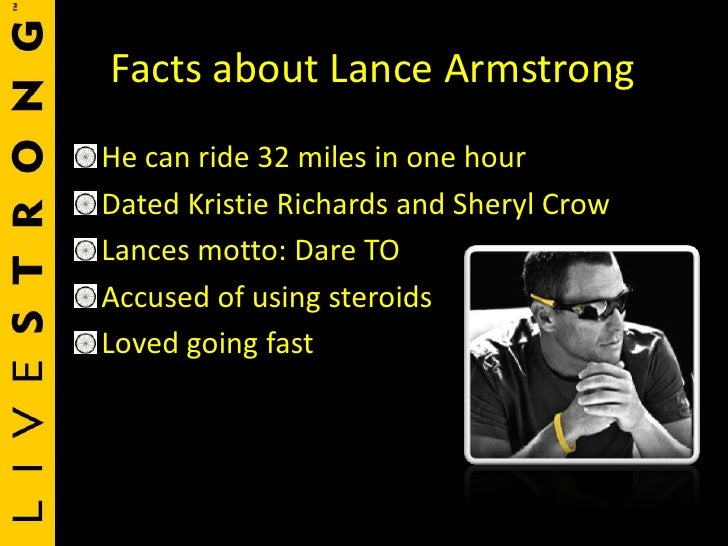 LIVESTRONG™

Facts about Lance Armstrong

He can ride 32 miles in one hour
Dated Kristie Richards and Sheryl Crow
Lances motto: Dare TO
Accused of using steroids
Loved going fast